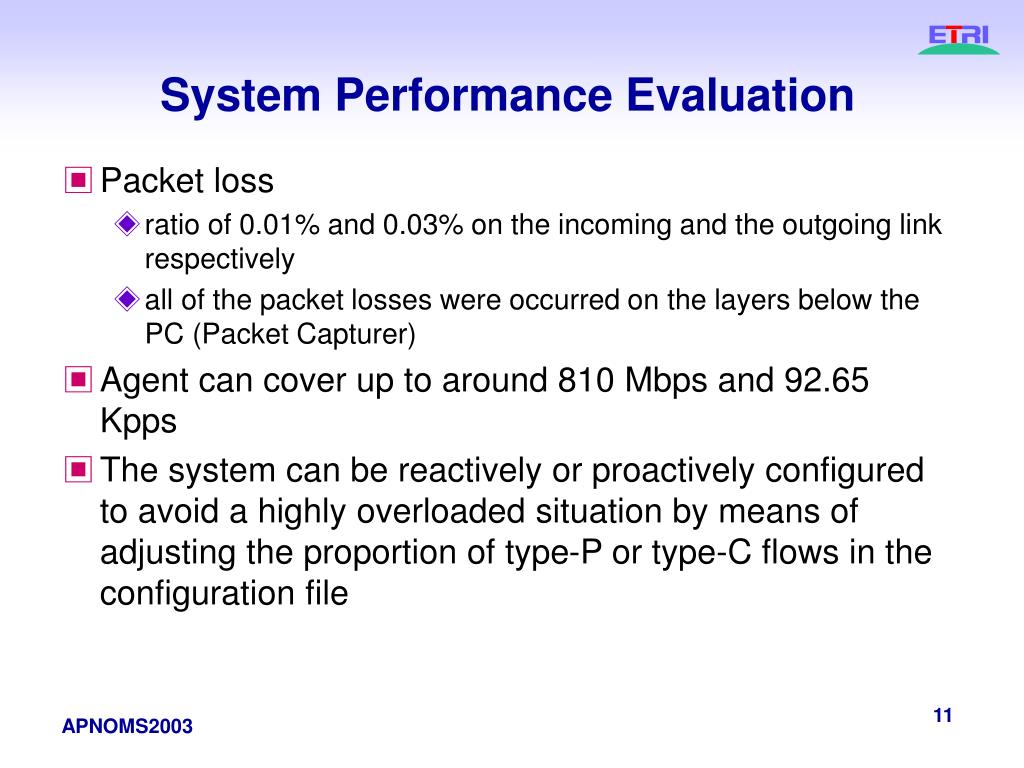 ETRI

System Performance Evaluation

Packet loss

ratio of 0.01% and 0.03% on the incoming and the outgoing link respectively

all of the packet losses were occurred on the layers below the PC (Packet Capturer)

Agent can cover up to around 810 Mbps and 92.65 Kpps

The system can be reactively or proactively configured to avoid a highly overloaded situation by means of adjusting the proportion of type-P or type-C flows in the configuration file

APNOMS2003

11